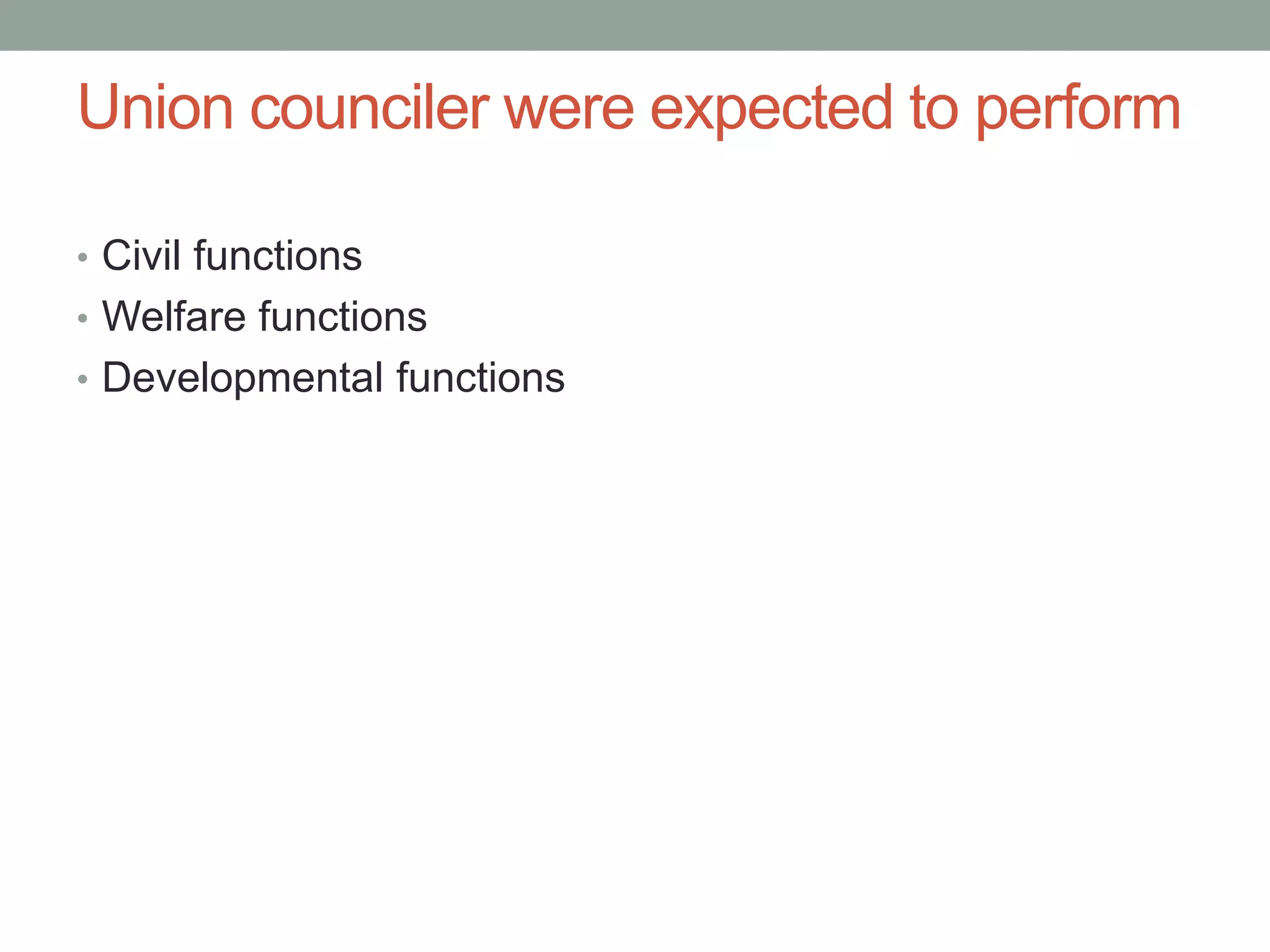 Union counciler were expected to perform

• Civil functions
• Welfare functions
• Developmental functions